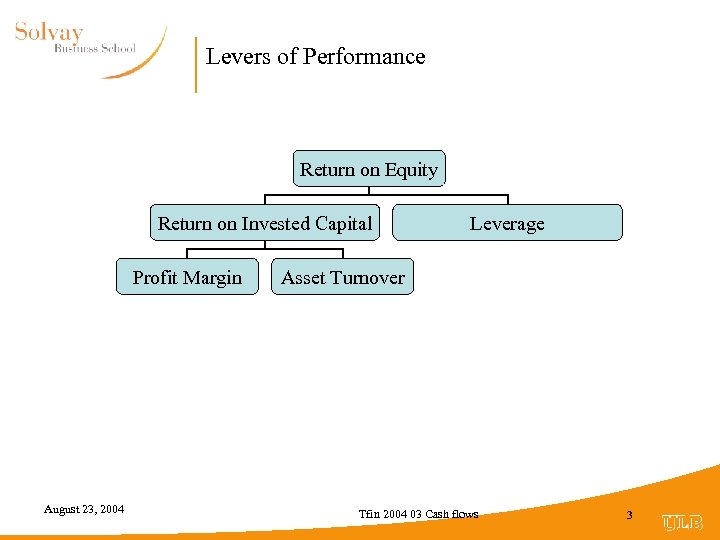 Solvay
Business School

Levers of Performance

Return on Equity

Return on Invested Capital

Leverage

Profit Margin

Asset Turnover

August 23, 2004

Tfin 2004 03 Cash flows

3

ULB